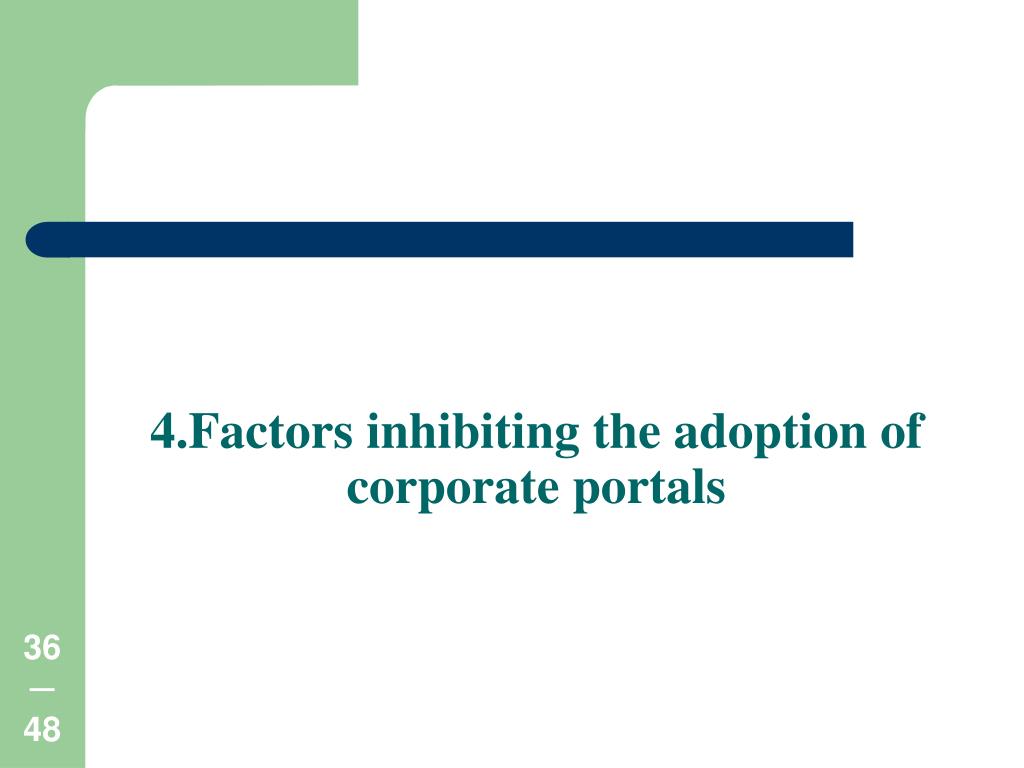 4.Factors inhibiting the adoption of corporate portals

36
—
48